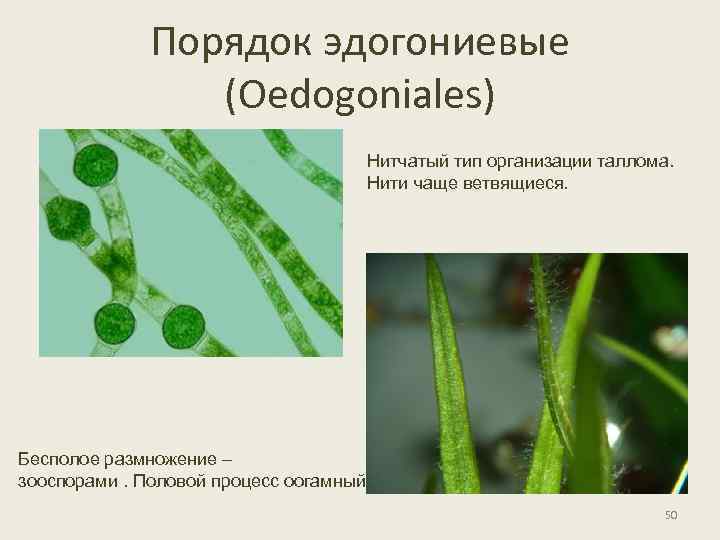 Порядок эдогониевые (Oedogoniales)

Нитчатый тип организации таллома. Нити чаще ветвящиеся.

Бесполое размножение – зооспорами . Половой процесс оогамный

50